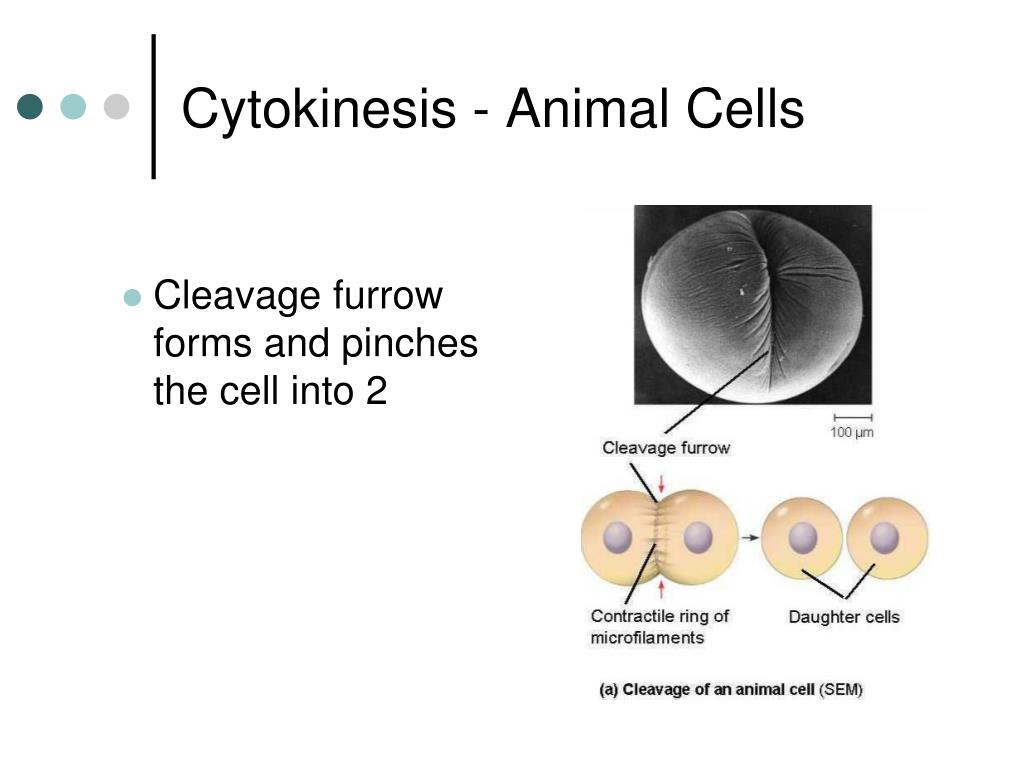 Cytokinesis - Animal Cells

Cleavage furrow forms and pinches the cell into 2

100 µm

Cleavage furrow

Contractile ring of microfilaments

Daughter cells

(a) Cleavage of an animal cell (SEM)